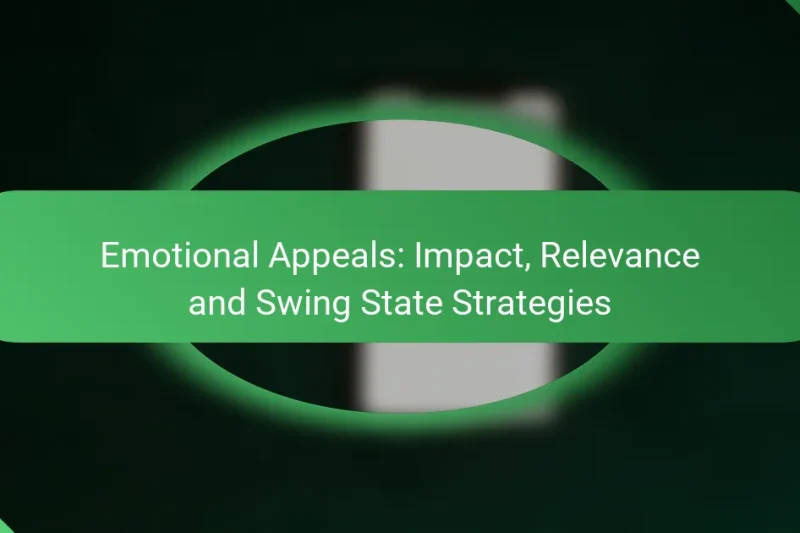 Emotional Appeals: Impact, Relevance and Swing State Strategies